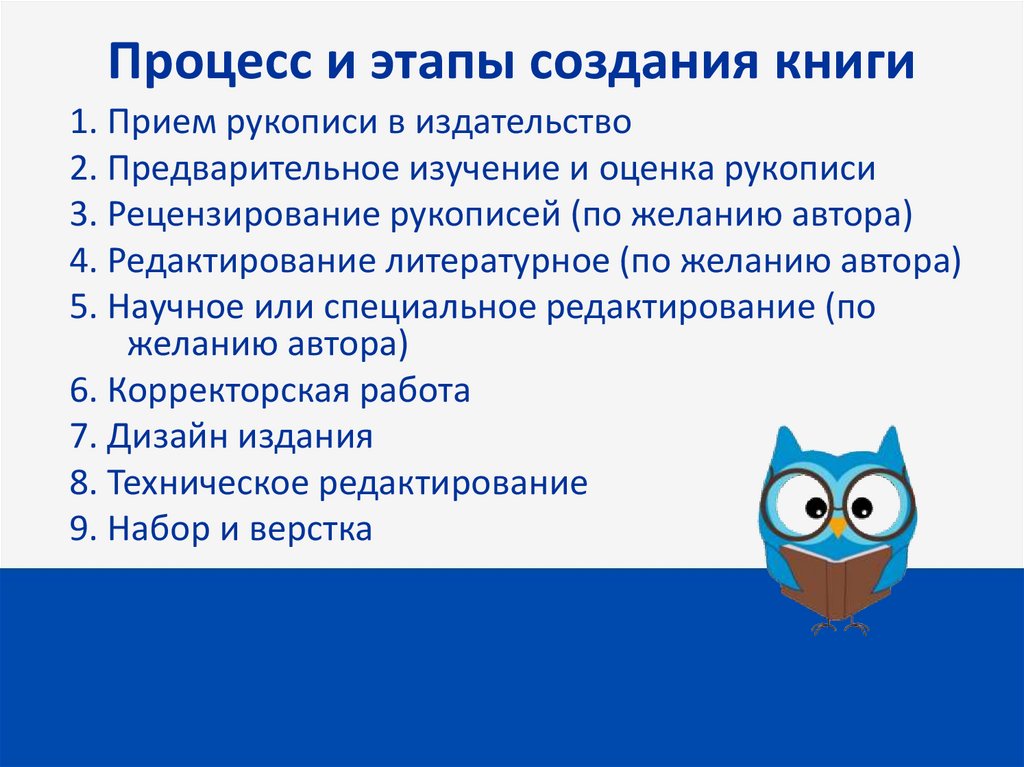 Процесс и этапы создания книги

1. Прием рукописи в издательство
2. Предварительное изучение и оценка рукописи
3. Рецензирование рукописей (по желанию автора)
4. Редактирование литературное (по желанию автора)
5. Научное или специальное редактирование (по желанию автора)
6. Корректорская работа
7. Дизайн издания
8. Техническое редактирование
9. Набор и верстка